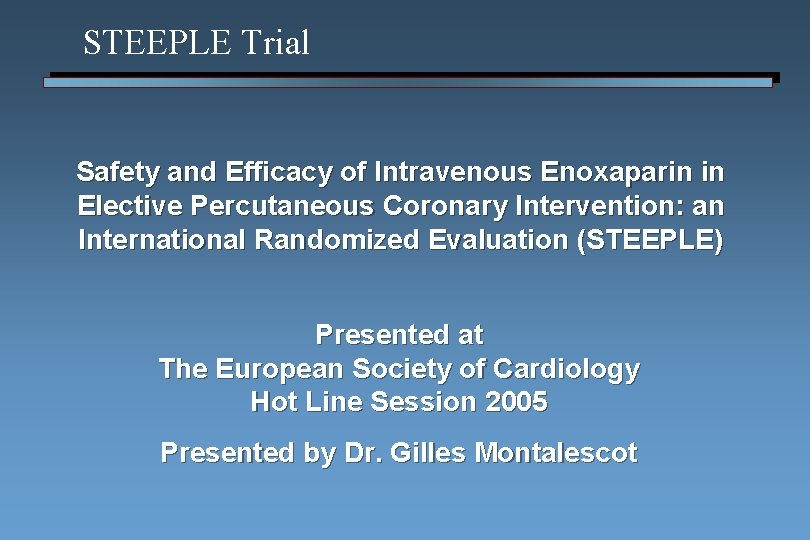 STEEPLE Trial

Safety and Efficacy of Intravenous Enoxaparin in Elective Percutaneous Coronary Intervention: an International Randomized Evaluation (STEEPLE)

Presented at
The European Society of Cardiology
Hot Line Session 2005

Presented by Dr. Gilles Montalescot